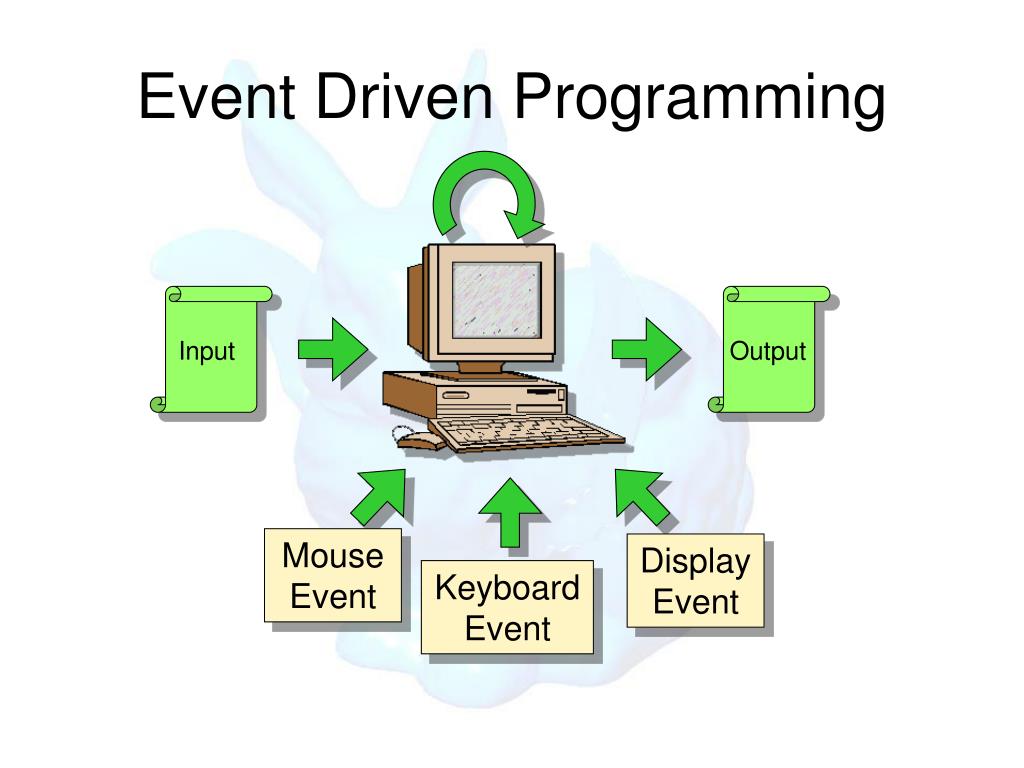 Event Driven Programming

Input

Output

Mouse Event

Keyboard Event

Display Event